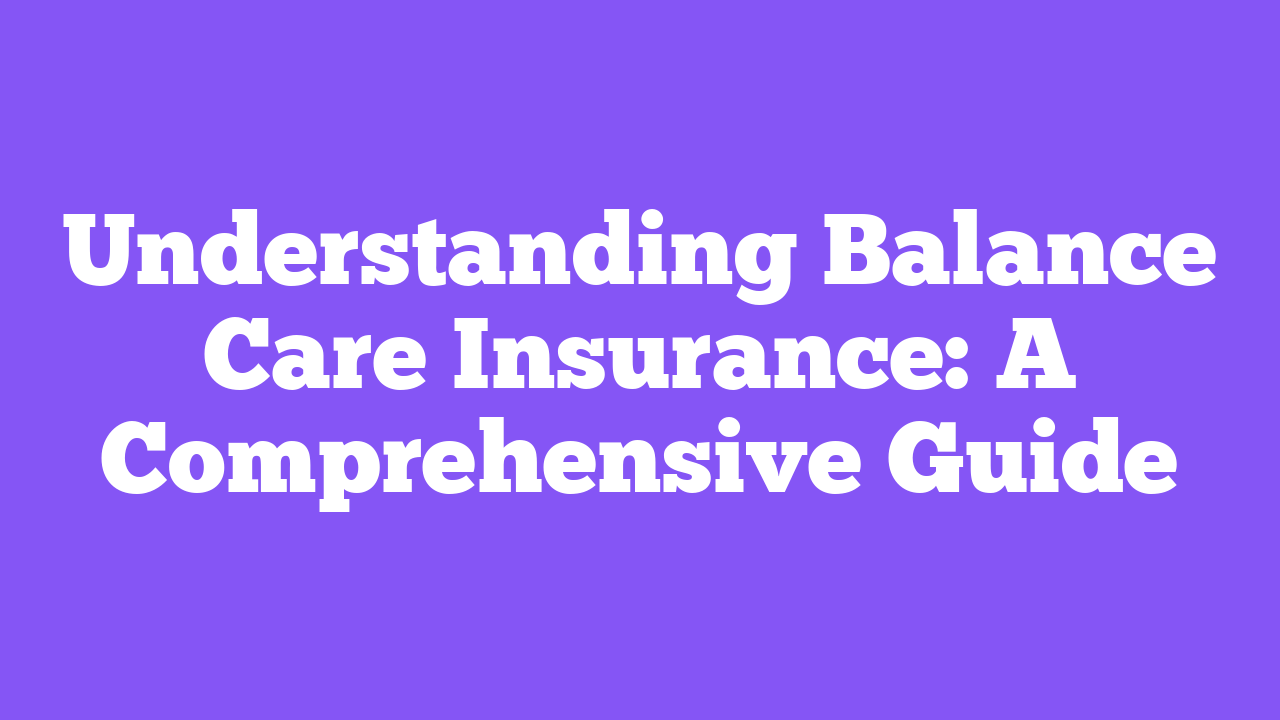 Understanding Balance Care Insurance: A Comprehensive Guide